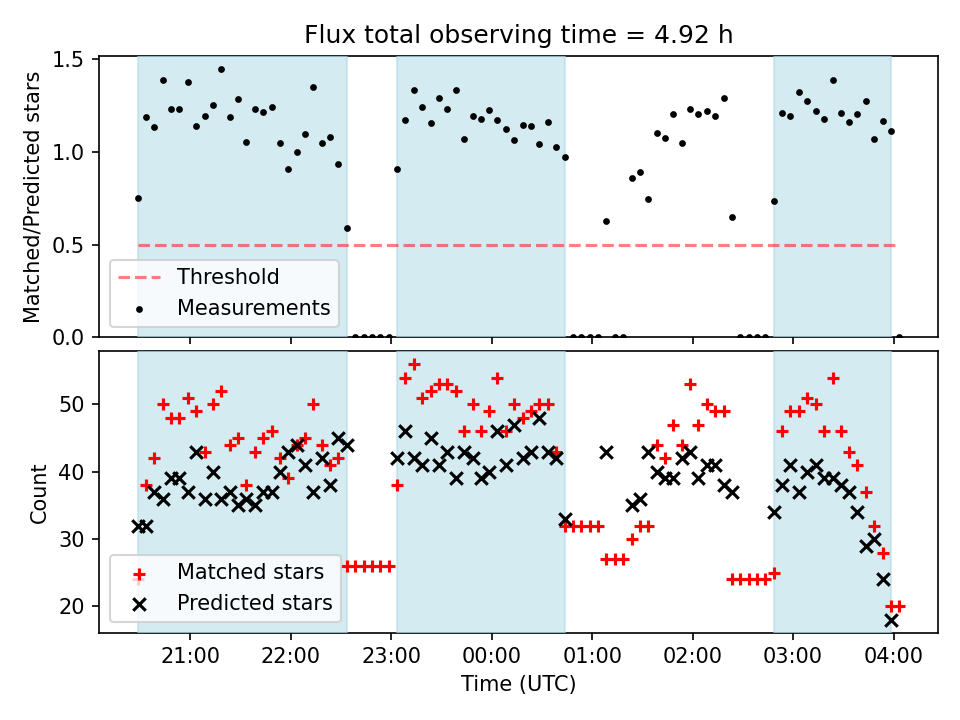 Flux total observing time = 4.92 h

Matched/Predicted stars

1.5
1.0
0.5
0.0

Threshold
Measurements

Count

50
40
30
20

Matched stars
Predicted stars

21:00 22:00 23:00 00:00 01:00 02:00 03:00 04:00

Time (UTC)